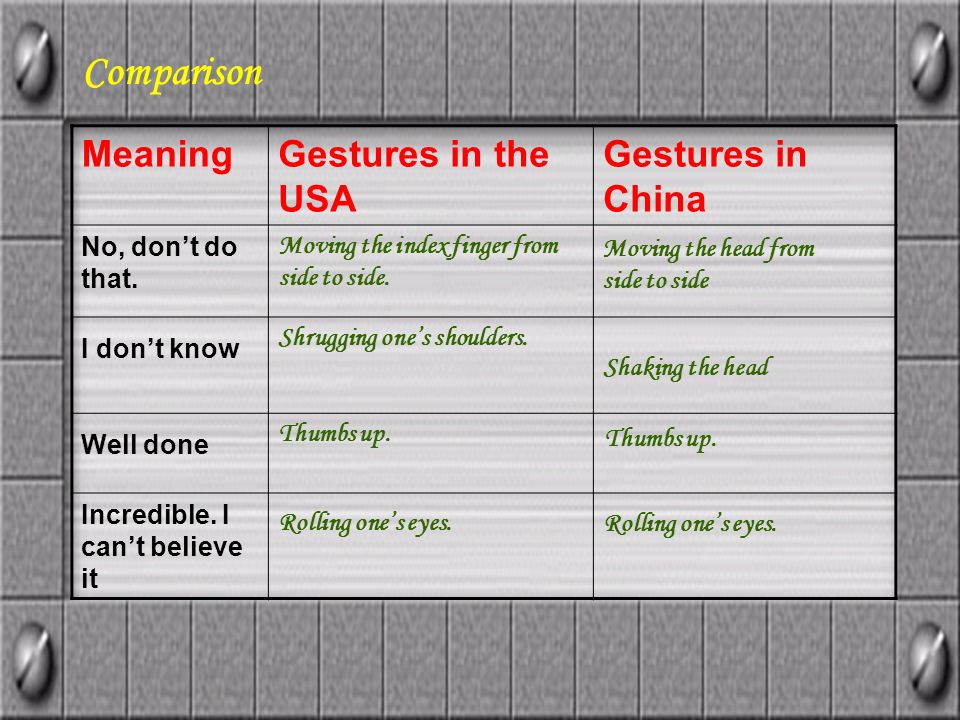 Comparison

| Meaning | Gestures in the USA | Gestures in China |
|---|---|---|
| No, don’t do that. | Moving the index finger from side to side. | Moving the head from side to side |
| I don’t know | Shrugging one’s shoulders. | Shaking the head |
| Well done | Thumbs up. | Thumbs up. |
| Incredible. I can’t believe it | Rolling one’s eyes. | Rolling one’s eyes. |